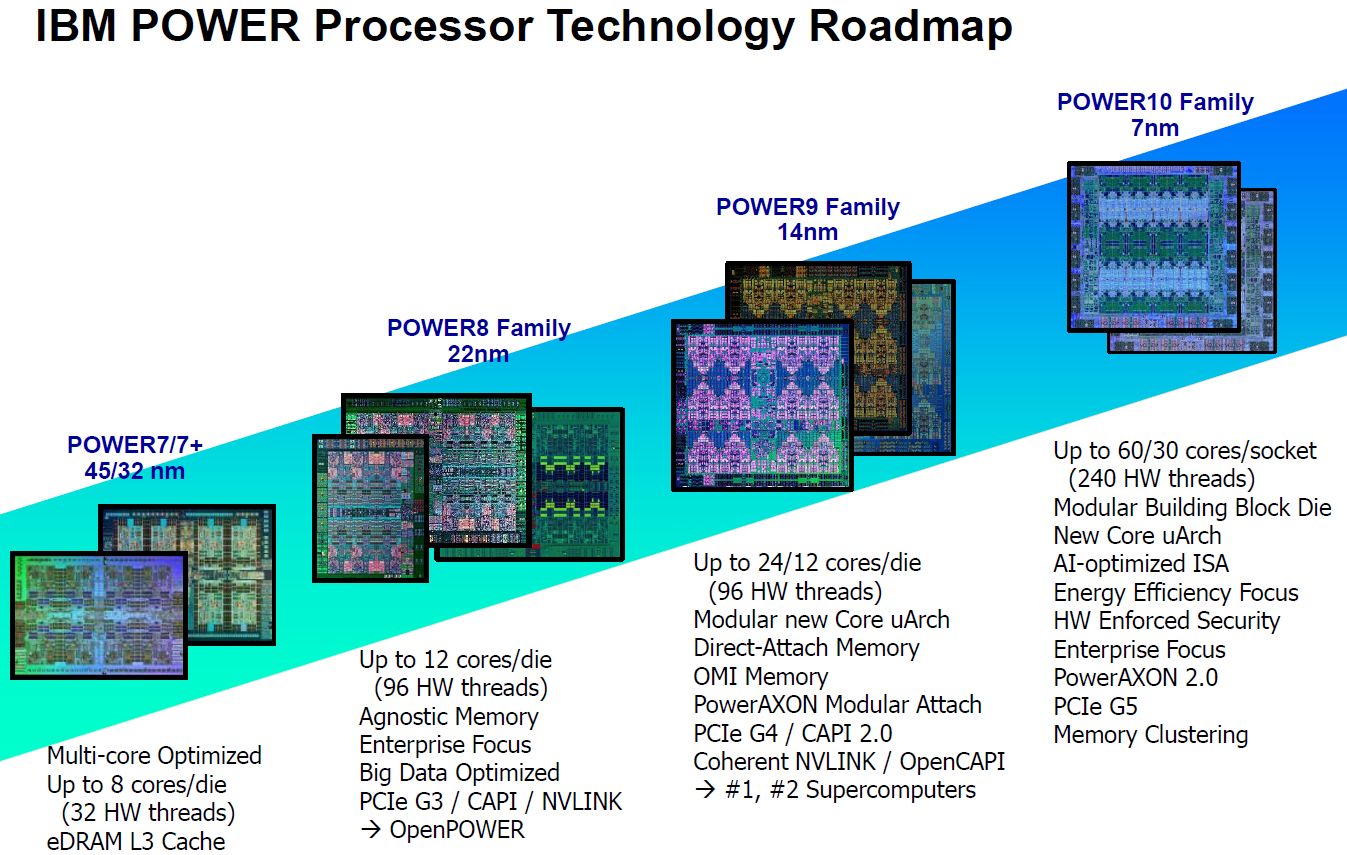 IBM POWER Processor Technology Roadmap

POWER7/7+
45/32 nm

Multi-core Optimized
Up to 8 cores/die
(32 HW threads)
eDRAM L3 Cache

POWER8 Family
22nm

Up to 12 cores/die
(96 HW threads)
Agnostic Memory
Enterprise Focus
Big Data Optimized
PCIe G3 / CAPI / NVLINK
→ OpenPOWER

POWER9 Family
14nm

Up to 24/12 cores/die
(96 HW threads)
Modular new Core uArch
Direct-Attach Memory
OMI Memory
PowerAXON Modular Attach
PCIe G4 / CAPI 2.0
Coherent NVLINK / OpenCAPI
→ #1, #2 Supercomputers

POWER10 Family
7nm

Up to 60/30 cores/socket
(240 HW threads)
Modular Building Block Die
New Core uArch
AI-optimized ISA
Energy Efficiency Focus
HW Enforced Security
Enterprise Focus
PowerAXON 2.0
PCIe G5
Memory Clustering